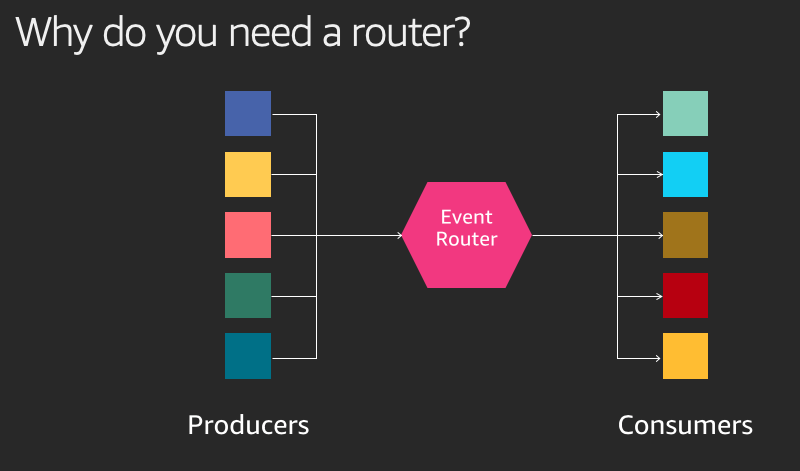 Why do you need a router?

Event Router

Producers

Consumers